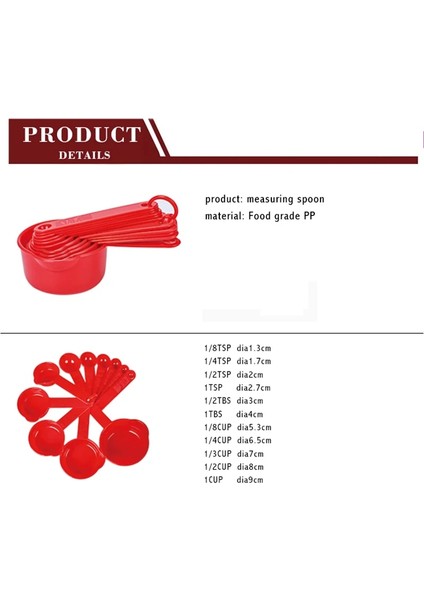 PRODUCT
DETAILS

product: measuring spoon
material: Food grade PP

1/8TSP dia1.3cm
1/4TSP dia1.7cm
1/2TSP dia2cm
1TSP dia2.7cm
1/2TBS dia3cm
1TBS dia4cm
1/8CUP dia5.3cm
1/4CUP dia6.5cm
1/3CUP dia7cm
1/2CUP dia8cm
1CUP dia9cm